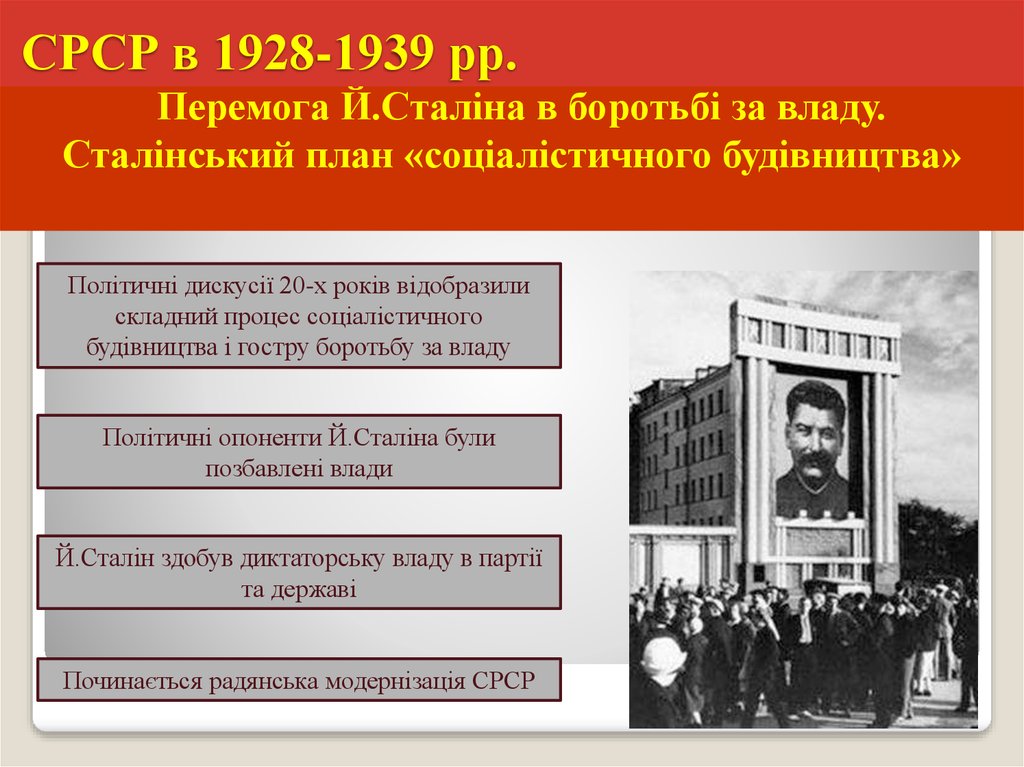 СРСР в 1928-1939 рр.

Перемога Й.Сталіна в боротьбі за владу. Сталінський план «соціалістичного будівництва»

Політичні дискусії 20-х років відобразили складний процес соціалістичного будівництва і гостру боротьбу за владу

Політичні опоненти Й.Сталіна були позбавлені влади

Й.Сталін здобув диктаторську владу в партії та державі

Починається радянська модернізація СРСР